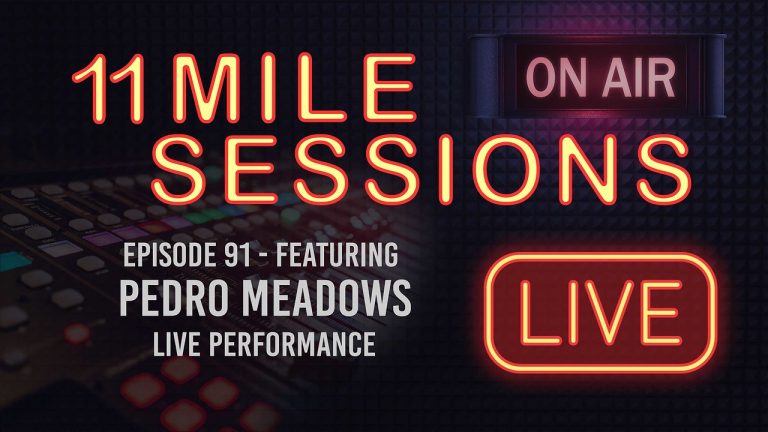 11 MILE
SESSIONS

ON AIR

EPISODE 91 - FEATURING
PEDRO MEADOWS
LIVE PERFORMANCE

LIVE